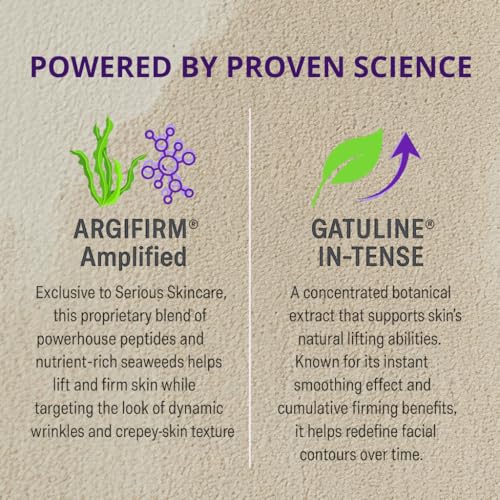 POWERED BY PROVEN SCIENCE

ARGIFIRM® Amplified

Exclusive to Serious Skincare, this proprietary blend of powerhouse peptides and nutrient-rich seaweeds helps lift and firm skin while targeting the look of dynamic wrinkles and crepey-skin texture

GATULINE® IN-TENSE

A concentrated botanical extract that supports skin's natural lifting abilities. Known for its instant smoothing effect and cumulative firming benefits, it helps redefine facial contours over time.